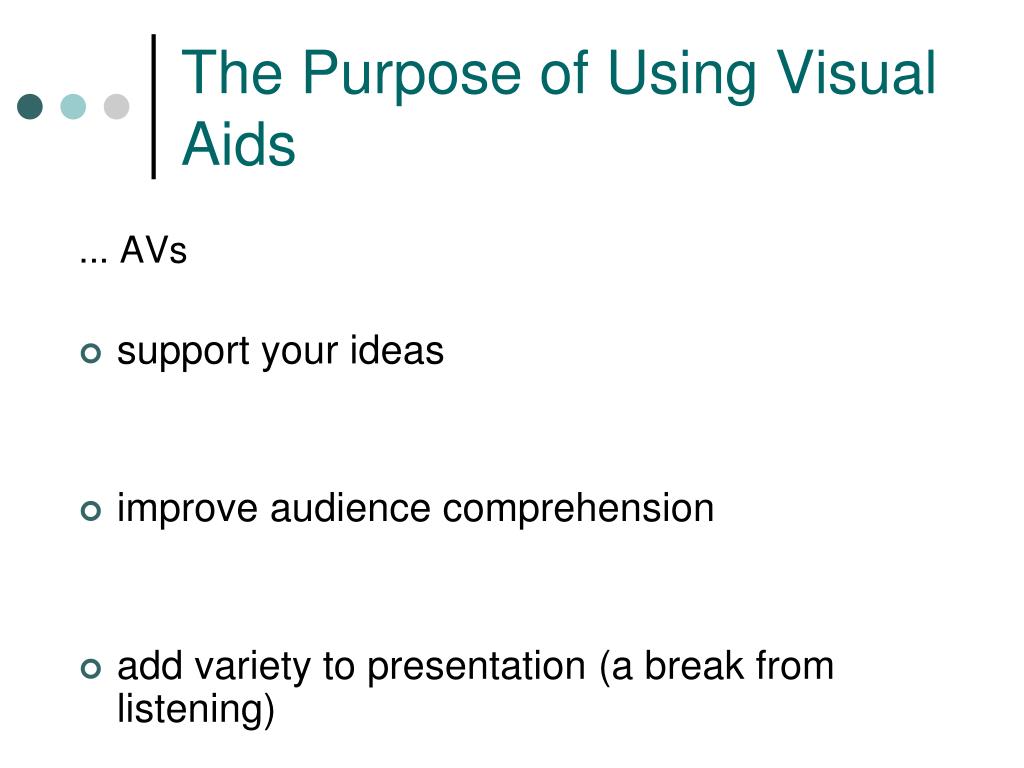 The Purpose of Using Visual Aids

... AVs

support your ideas

improve audience comprehension

add variety to presentation (a break from listening)